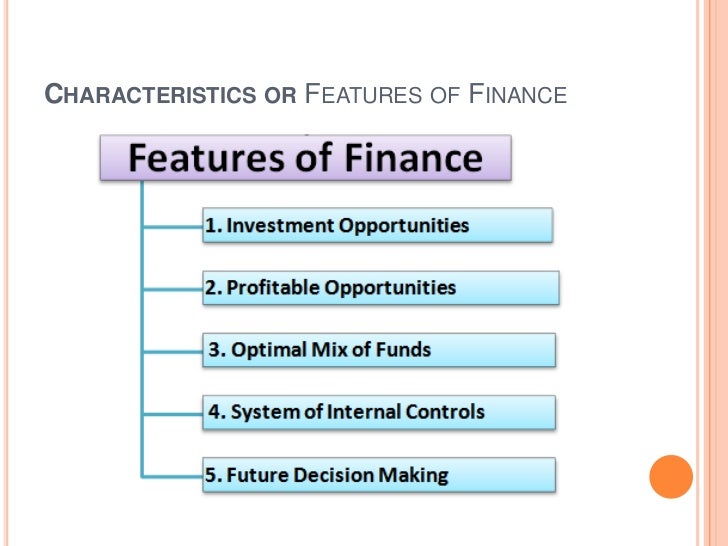 CHARACTERISTICS OR FEATURES OF FINANCE

Features of Finance

1. Investment Opportunities

2. Profitable Opportunities

3. Optimal Mix of Funds

4. System of Internal Controls

5. Future Decision Making